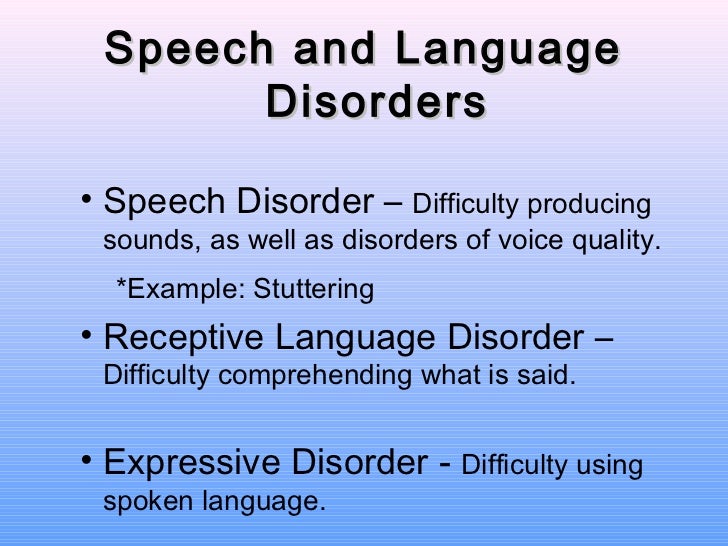 Speech and Language Disorders

• Speech Disorder – Difficulty producing sounds, as well as disorders of voice quality.

*Example: Stuttering

• Receptive Language Disorder – Difficulty comprehending what is said.

• Expressive Disorder - Difficulty using spoken language.